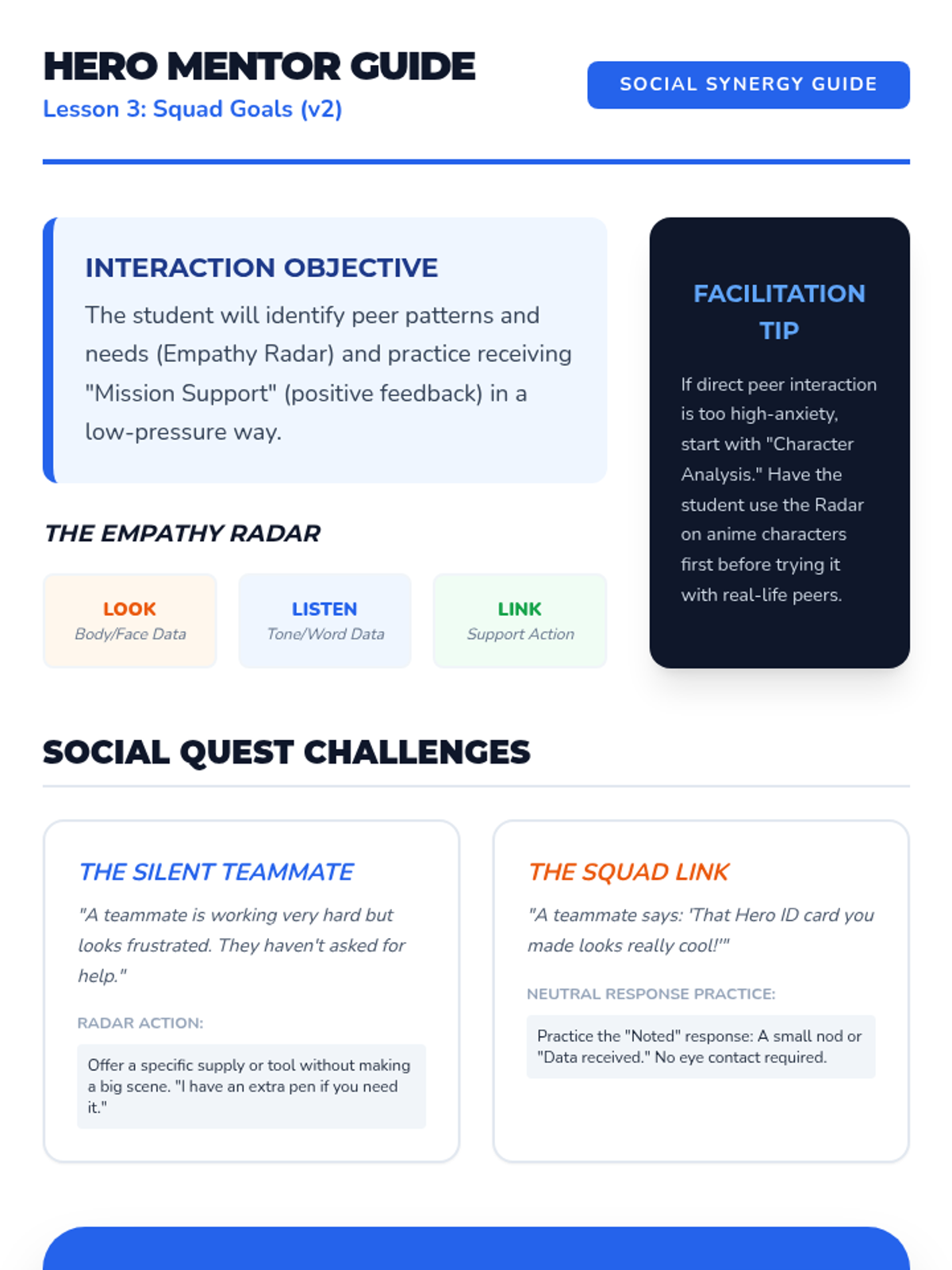 HERO MENTOR GUIDE
Lesson 3: Squad Goals (v2)

SOCIAL SYNERGY GUIDE

INTERACTION OBJECTIVE
The student will identify peer patterns and needs (Empathy Radar) and practice receiving "Mission Support" (positive feedback) in a low-pressure way.

THE EMPATHY RADAR

LOOK
Body/Face Data

LISTEN
Tone/Word Data

LINK
Support Action

FACILITATION TIP
If direct peer interaction is too high-anxiety, start with "Character Analysis." Have the student use the Radar on anime characters first before trying it with real-life peers.

SOCIAL QUEST CHALLENGES

THE SILENT TEAMMATE
"A teammate is working very hard but looks frustrated. They haven't asked for help."
RADAR ACTION:
Offer a specific supply or tool without making a big scene. "I have an extra pen if you need it."

THE SQUAD LINK
"A teammate says: 'That Hero ID card you made looks really cool!'"
NEUTRAL RESPONSE PRACTICE:
Practice the "Noted" response: A small nod or "Data received." No eye contact required.